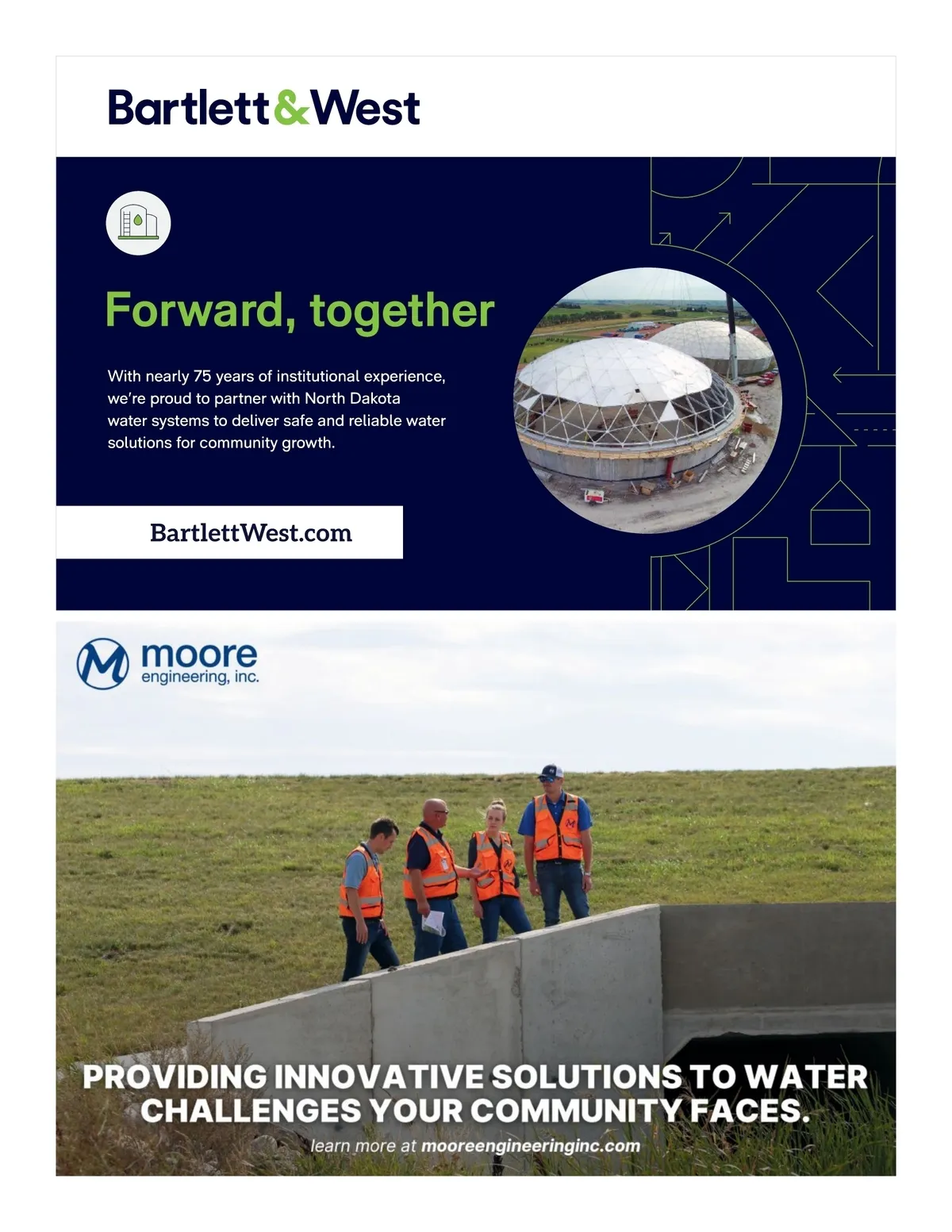 Bartlett&West

Forward, together

With nearly 75 years of institutional experience, we're proud to partner with North Dakota water systems to deliver safe and reliable water solutions for community growth.

BartlettWest.com

M moore engineering, inc.

PROVIDING INNOVATIVE SOLUTIONS TO WATER CHALLENGES YOUR COMMUNITY FACES.

learn more at mooreengineeringinc.com